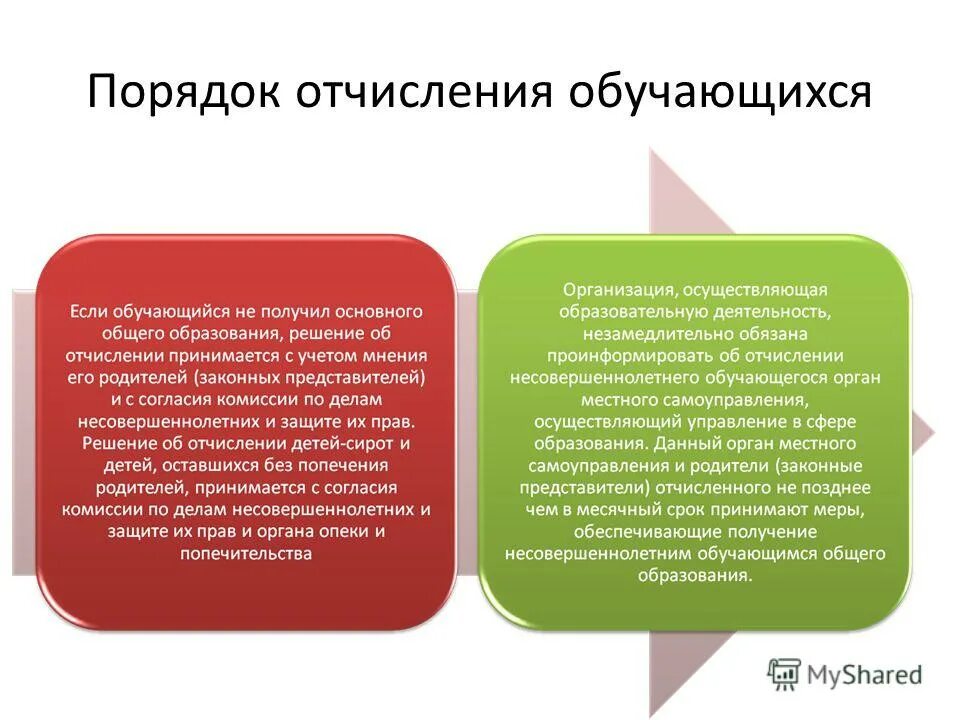 Порядок отчисления обучающихся

Если обучающийся не получил основного общего образования, решение об отчислении принимается с учетом мнения его родителей (законных представителей) и с согласия комиссии по делам несовершеннолетних и защите их прав. Решение об отчислении детей-сирот и детей, оставшихся без попечения родителей, принимается с согласия комиссии по делам несовершеннолетних и защите их прав и органа опеки и попечительства

Организация, осуществляющая образовательную деятельность, незамедлительно обязана проинформировать об отчислении несовершеннолетнего обучающегося орган местного самоуправления, осуществляющий управление в сфере образования. Данный орган местного самоуправления и родители (законные представители) отчисленного не позднее чем в месячный срок принимают меры, обеспечивающие получение несовершеннолетним обучающимся общего образования.

MyShared